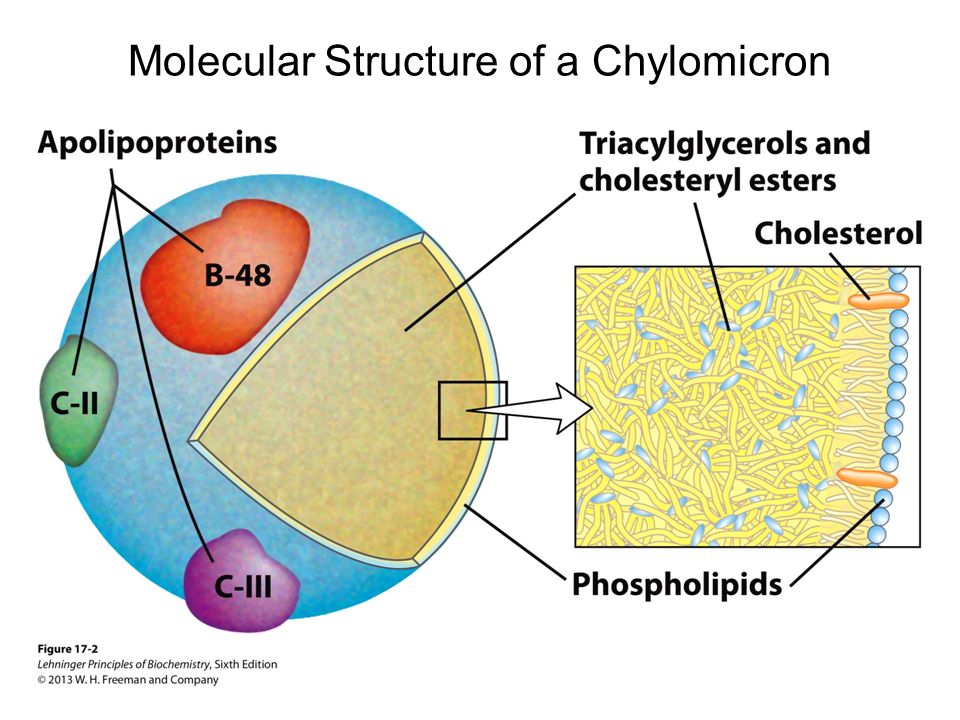 Molecular Structure of a Chylomicron

Apolipoproteins

B-48

C-II

C-III

Triacylglycerols and cholesteryl esters

Cholesterol

Phospholipids

Figure 17-2
Lehninger Principles of Biochemistry, Sixth Edition
© 2013 W. H. Freeman and Company